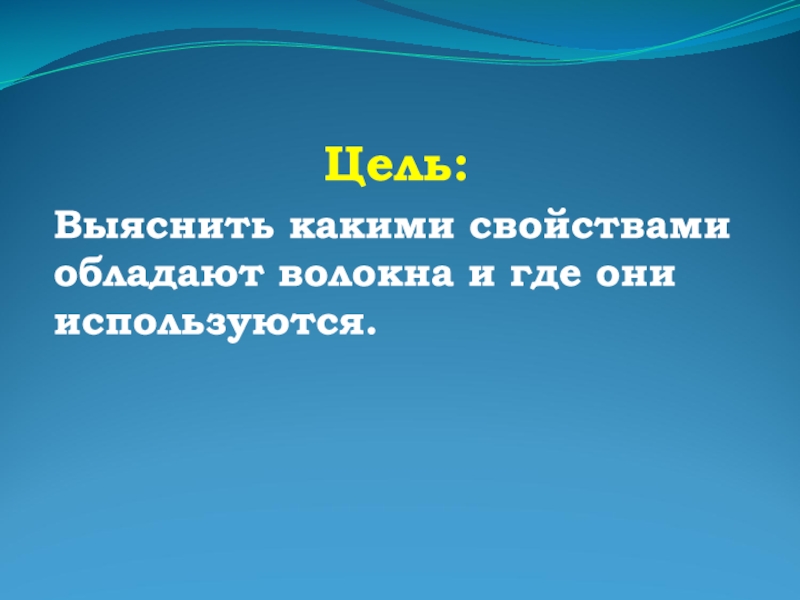 Цель:

Выяснить какими свойствами обладают волокна и где они используются.